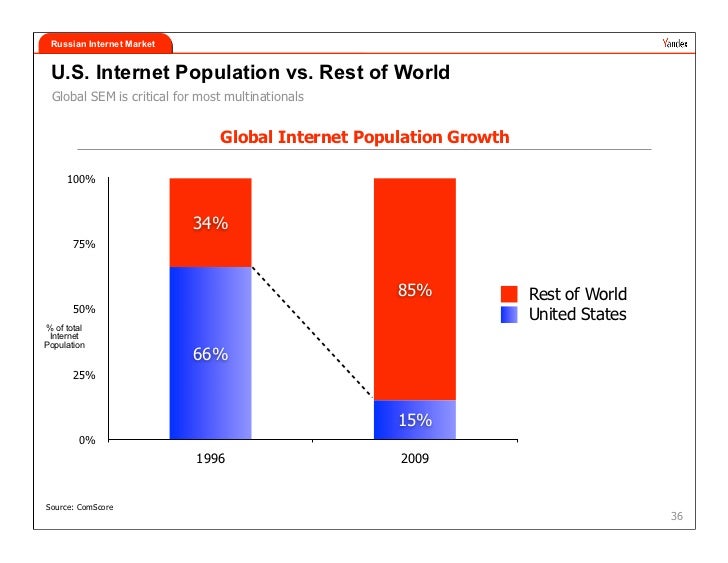 Russian Internet Market

Yandex

U.S. Internet Population vs. Rest of World

Global SEM is critical for most multinationals

Global Internet Population Growth

100%

75%

50%

% of total Internet Population

25%

0%

34%

66%

85%

15%

1996

2009

Rest of World

United States

Source: ComScore

36